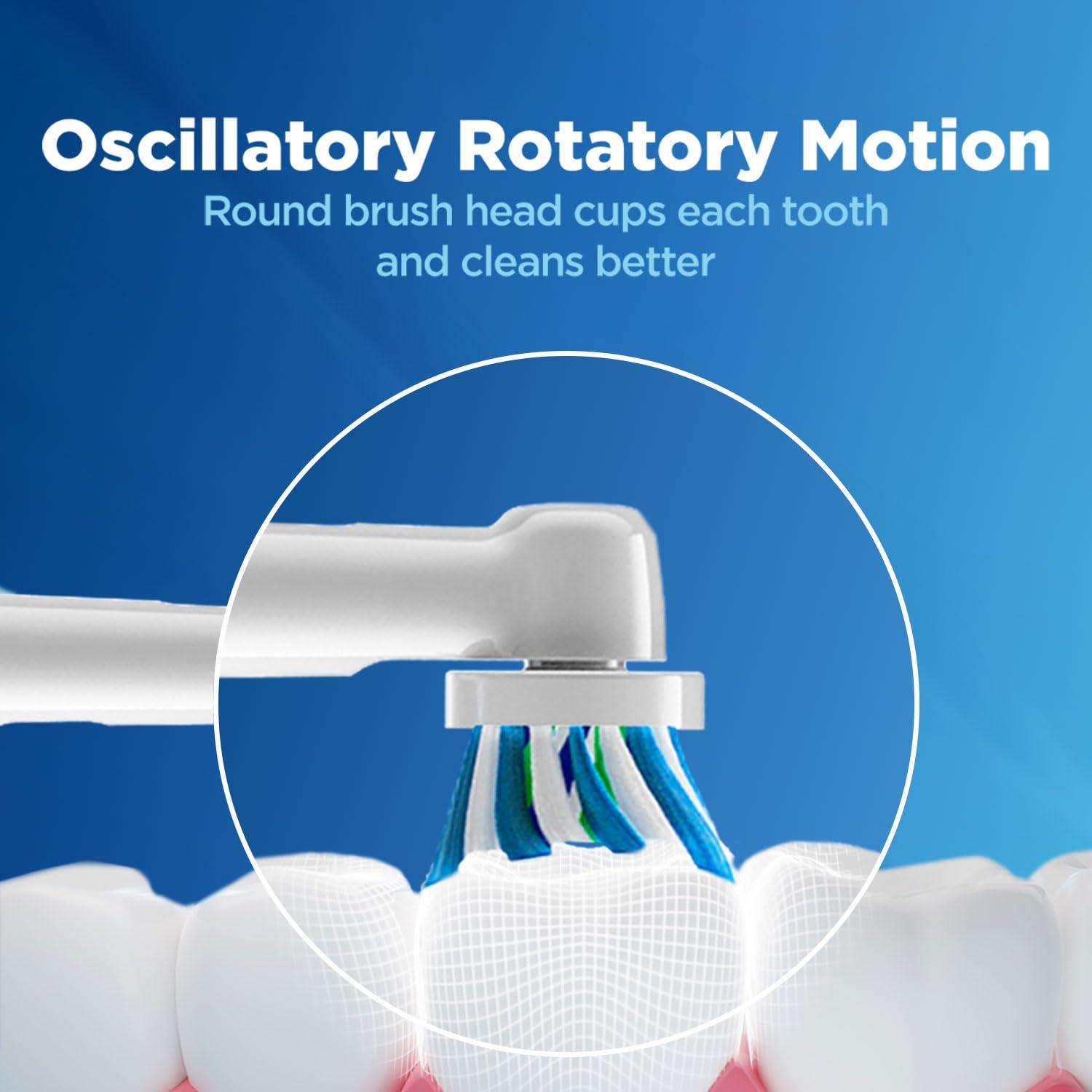 Oscillatory Rotatory Motion

Round brush head cups each tooth and cleans better